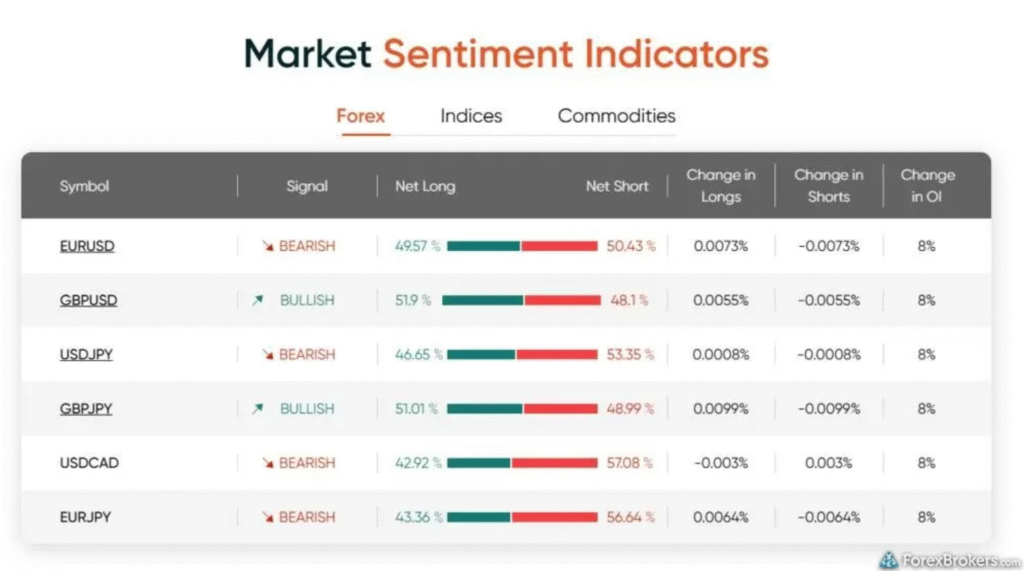 Market Sentiment Indicators

Forex Indices Commodities

| Symbol | Signal | Net Long | Net Short | Change in Longs | Change in Shorts | Change in OI |
|---|---|---|---|---|---|---|
| EURUSD | BEARISH | 49.57 % | 50.43 % | 0.0073% | -0.0073% | 8% |
| GBPUSD | BULLISH | 51.9 % | 48.1 % | 0.0055% | -0.0055% | 8% |
| USDJPY | BEARISH | 46.65 % | 53.35 % | 0.0008% | -0.0008% | 8% |
| GBPJPY | BULLISH | 51.01 % | 48.99 % | 0.0099% | -0.0099% | 8% |
| USDCAD | BEARISH | 42.92 % | 57.08 % | -0.003% | 0.003% | 8% |
| EURJPY | BEARISH | 43.36 % | 56.64 % | 0.0064% | -0.0064% | 8% |

ForexBrokers.com